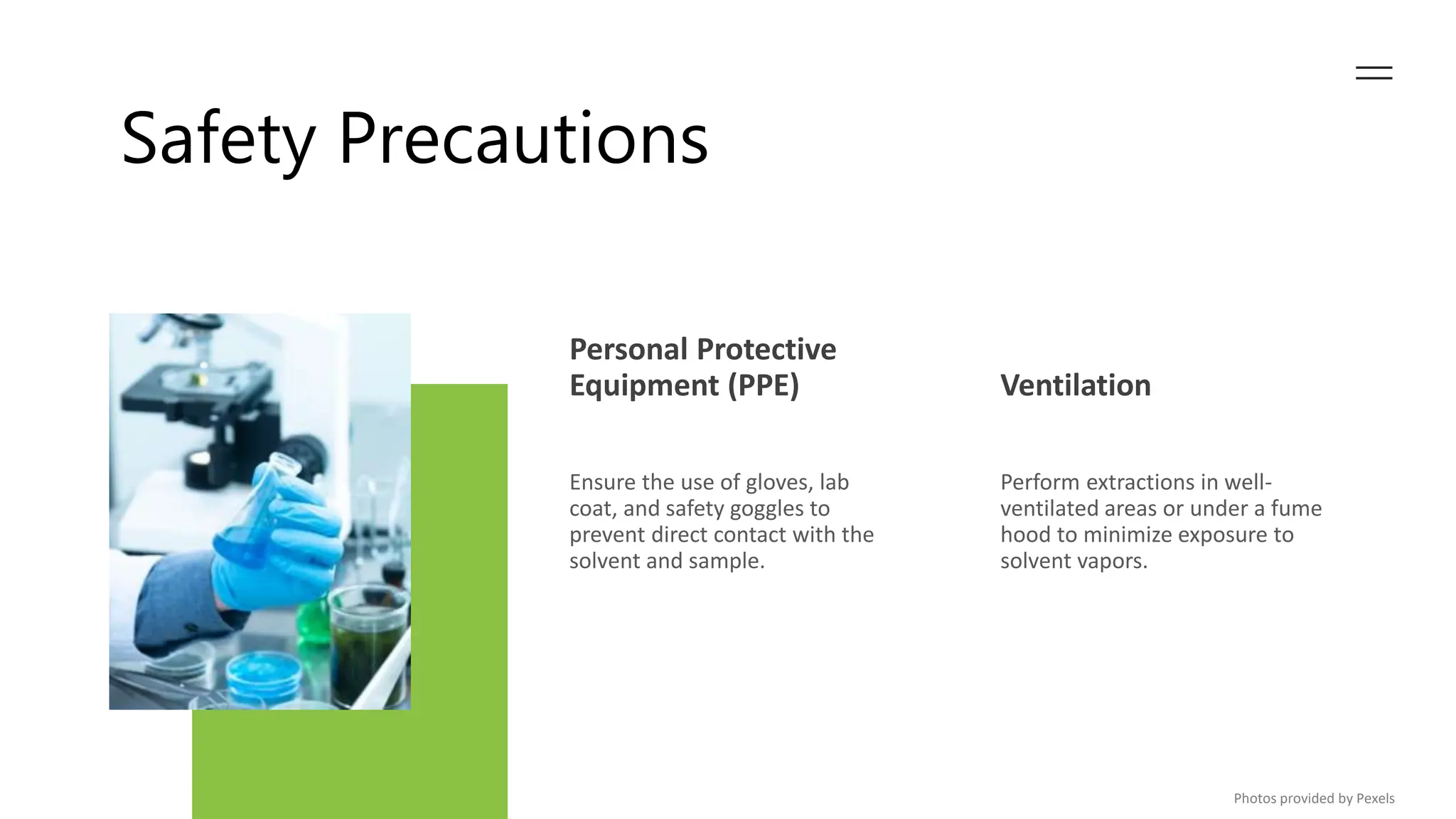 Safety Precautions

Personal Protective Equipment (PPE)

Ensure the use of gloves, lab coat, and safety goggles to prevent direct contact with the solvent and sample.

Ventilation

Perform extractions in well-ventilated areas or under a fume hood to minimize exposure to solvent vapors.

Photos provided by Pexels